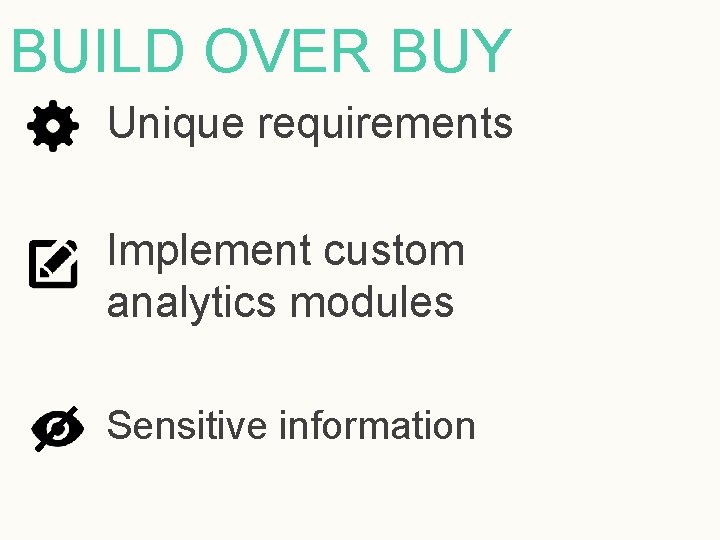 BUILD OVER BUY

Unique requirements

Implement custom analytics modules

Sensitive information